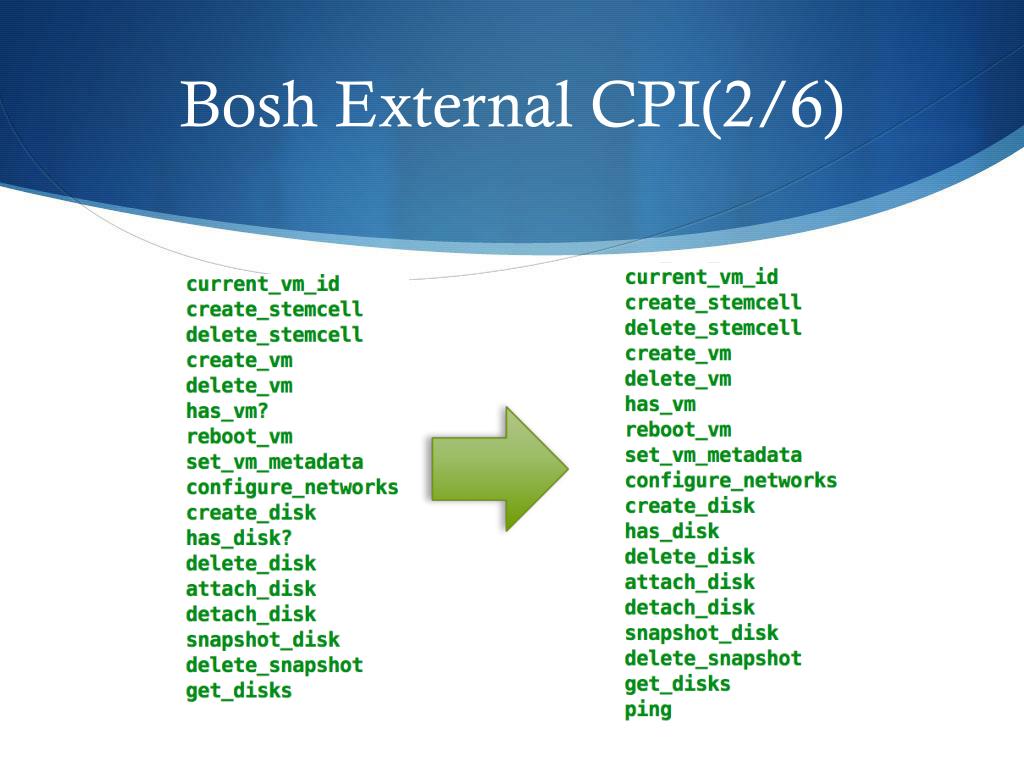 Bosh External CPI(2/6)

current_vm_id
create_stemcell
delete_stemcell
create_vm
delete_vm
has_vm?
reboot_vm
set_vm_metadata
configure_networks
create_disk
has_disk?
delete_disk
attach_disk
detach_disk
snapshot_disk
delete_snapshot
get_disks

current_vm_id
create_stemcell
delete_stemcell
create_vm
delete_vm
has_vm
reboot_vm
set_vm_metadata
configure_networks
create_disk
has_disk
delete_disk
attach_disk
detach_disk
snapshot_disk
delete_snapshot
get_disks
ping